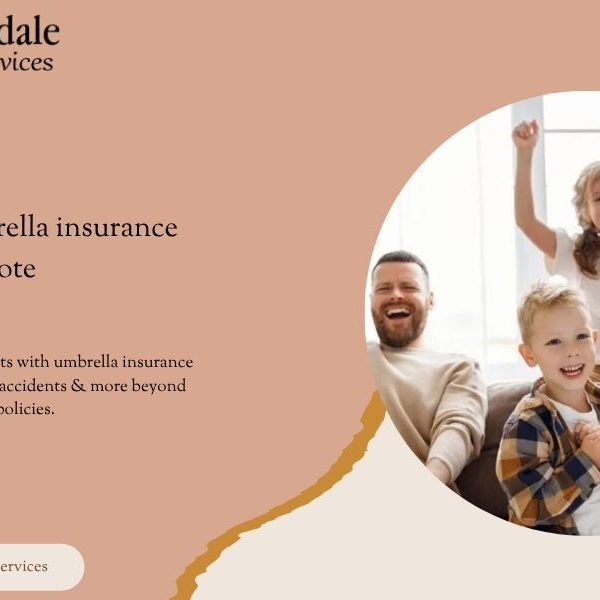 dale
vices

rella insurance
ote

ts with umbrella insurance accidents & more beyond policies.

ervices